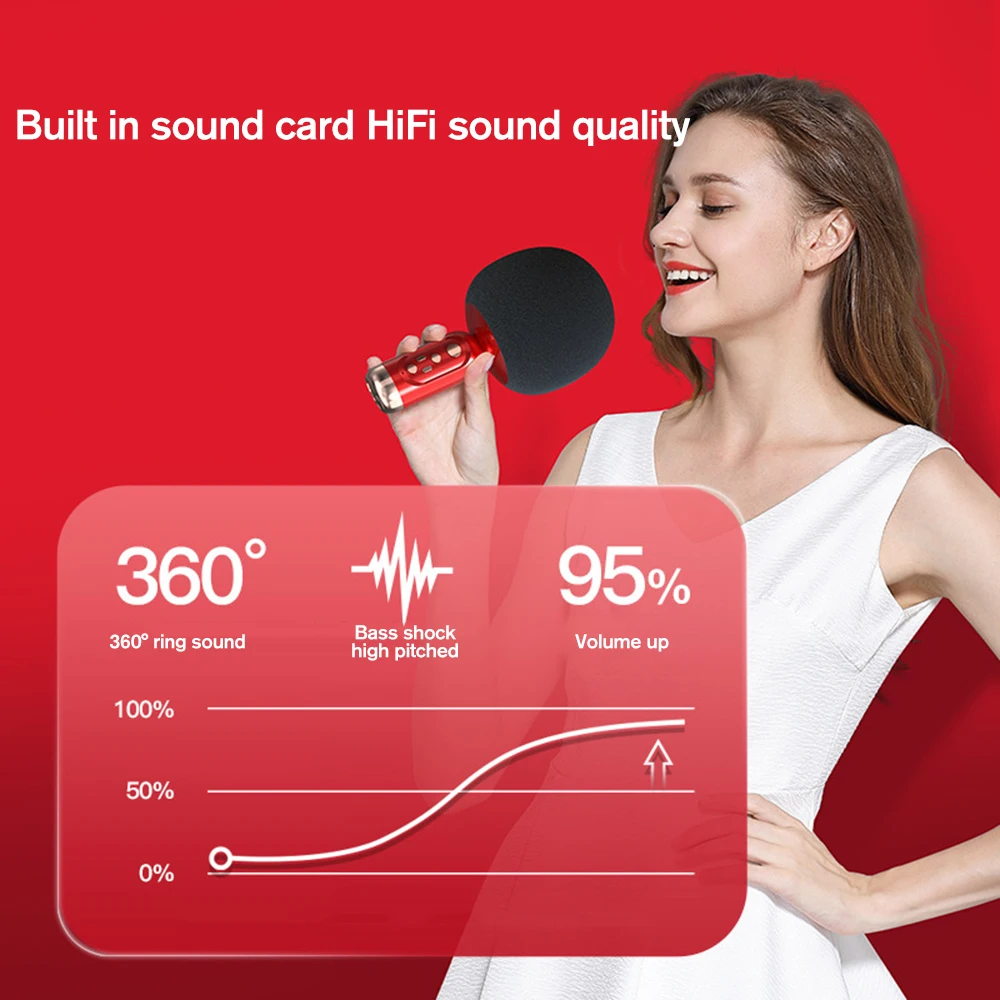 Built in sound card HiFi sound quality

360°
360° ring sound

Bass shock
high pitched

95%
Volume up

100%
50%
0%